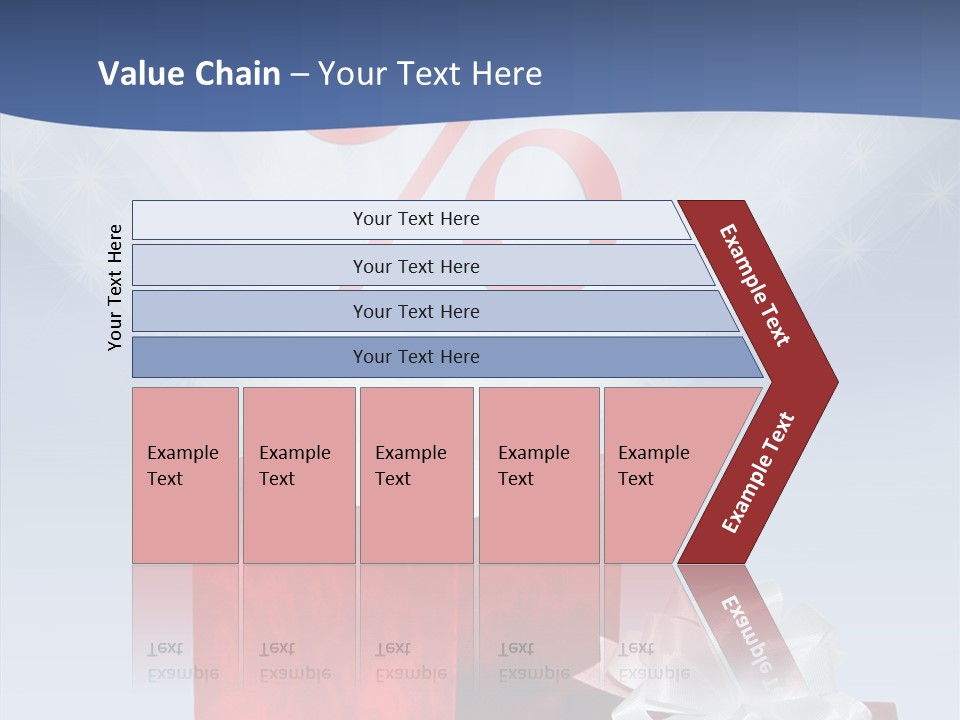 Value Chain – Your Text Here

Your Text Here

Your Text Here

Your Text Here

Your Text Here

Your Text Here

Example Text

Example Text

Example Text

Example Text

Example Text

Example Text

Example Text